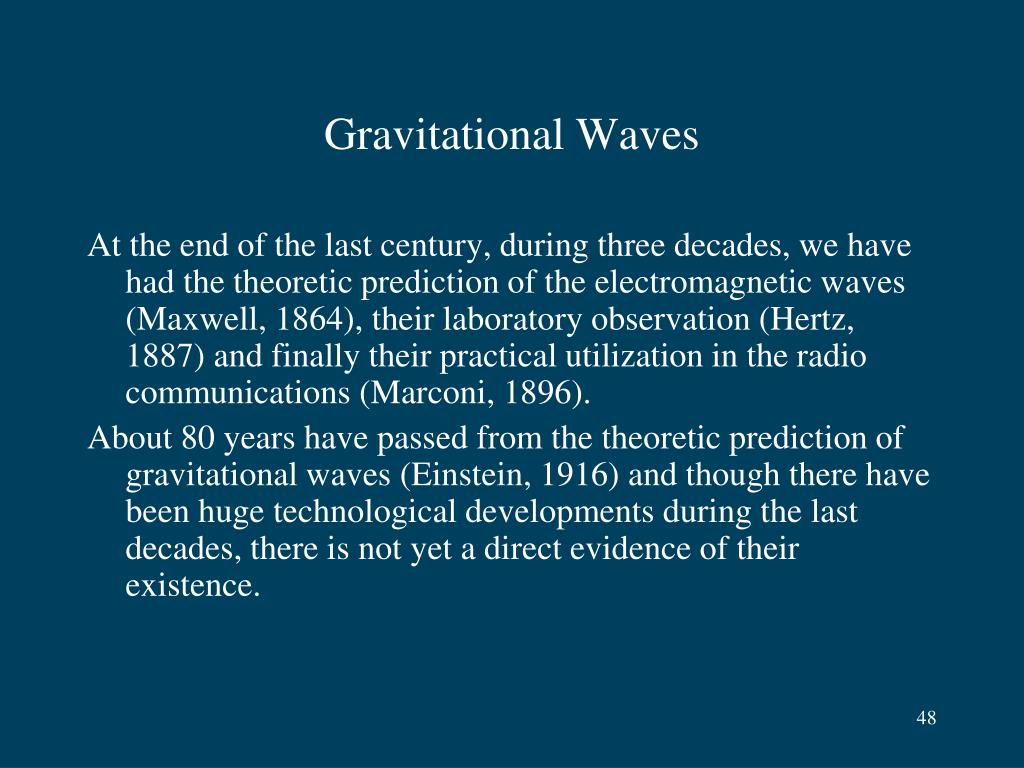 Gravitational Waves

At the end of the last century, during three decades, we have had the theoretic prediction of the electromagnetic waves (Maxwell, 1864), their laboratory observation (Hertz, 1887) and finally their practical utilization in the radio communications (Marconi, 1896).

About 80 years have passed from the theoretic prediction of gravitational waves (Einstein, 1916) and though there have been huge technological developments during the last decades, there is not yet a direct evidence of their existence.

48